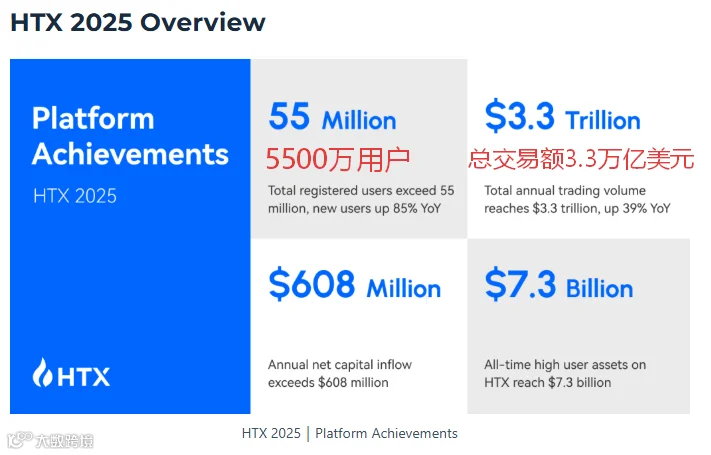 HTX 2025 Overview

Platform Achievements

HTX 2025

HTX

55 Million

5500万用户

Total registered users exceed 55 million, new users up 85% YoY

$3.3 Trillion

总交易额3.3万亿美元

Total annual trading volume reaches $3.3 trillion, up 39% YoY

$608 Million

Annual net capital inflow exceeds $608 million

$7.3 Billion

All-time high user assets on HTX reach $7.3 billion

HTX 2025 | Platform Achievements

大数跨境